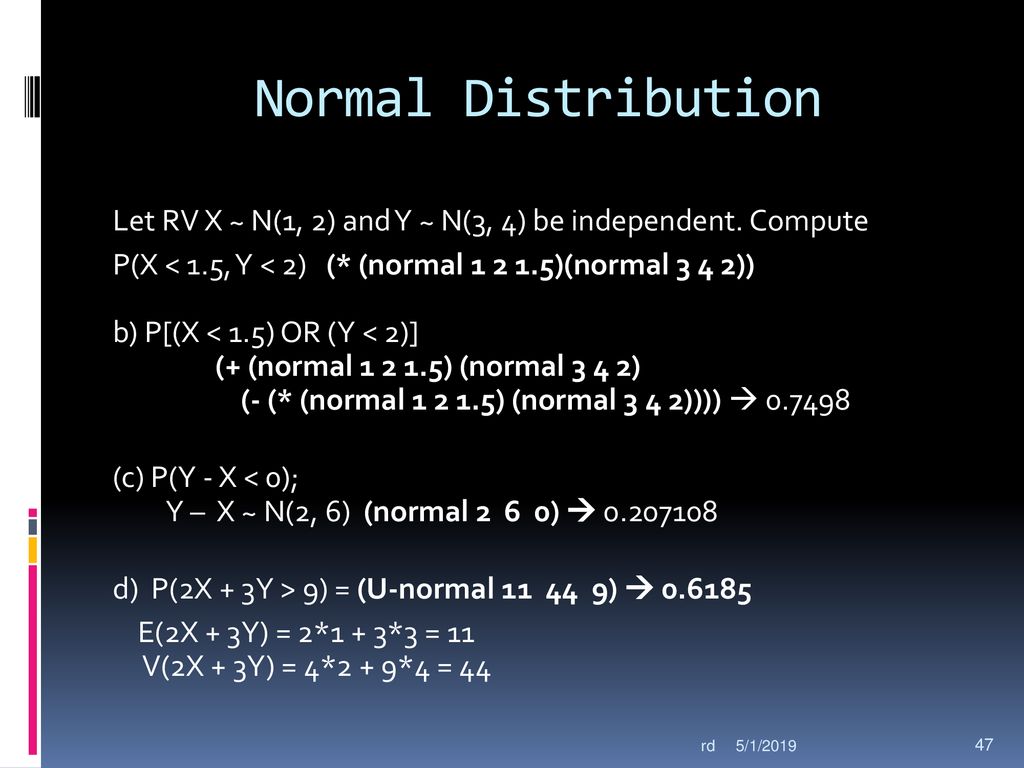 Normal Distribution

Let RV X ~ N(1, 2) and Y ~ N(3, 4) be independent. Compute P(X < 1.5, Y < 2) (* (normal 1 2 1.5)(normal 3 4 2))

b) P[(X < 1.5) OR (Y < 2)]
(+ (normal 1 2 1.5) (normal 3 4 2)
(- (* (normal 1 2 1.5) (normal 3 4 2)))) → 0.7498

(c) P(Y - X < 0);
Y – X ~ N(2, 6) (normal 2 6 0) → 0.207108

d) P(2X + 3Y > 9) = (U-normal 11 44 9) → 0.6185
E(2X + 3Y) = 2*1 + 3*3 = 11
V(2X + 3Y) = 4*2 + 9*4 = 44

rd 5/1/2019 47